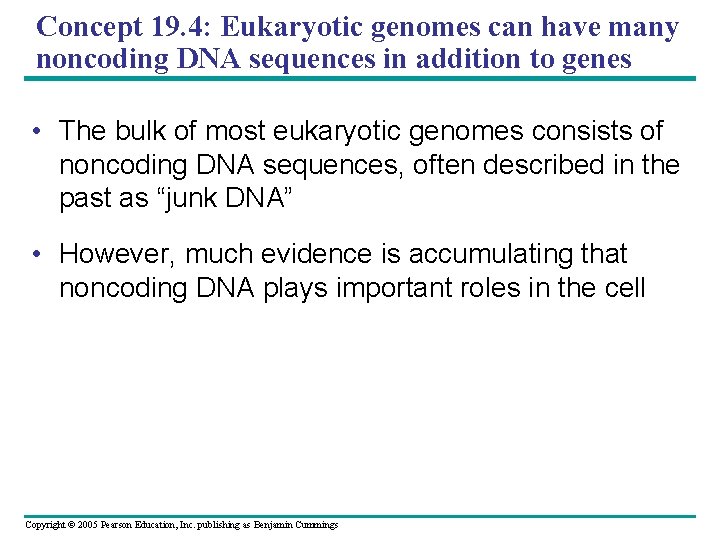 Concept 19.4: Eukaryotic genomes can have many noncoding DNA sequences in addition to genes

• The bulk of most eukaryotic genomes consists of noncoding DNA sequences, often described in the past as “junk DNA”

• However, much evidence is accumulating that noncoding DNA plays important roles in the cell

Copyright © 2005 Pearson Education, Inc. publishing as Benjamin Cummings